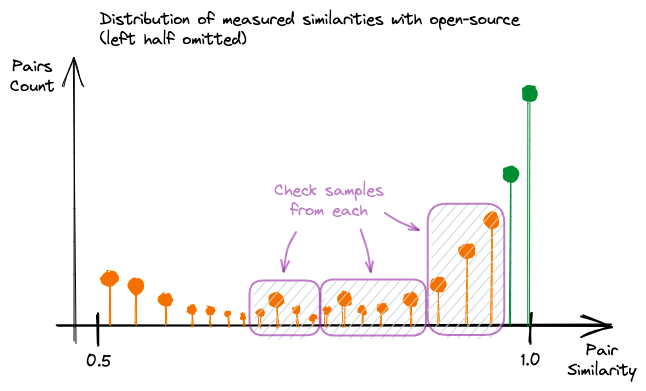 Distribution of measured similarities with open-source (left half omitted)

Pairs Count

Check samples from each

0.5

1.0

Pair Similarity